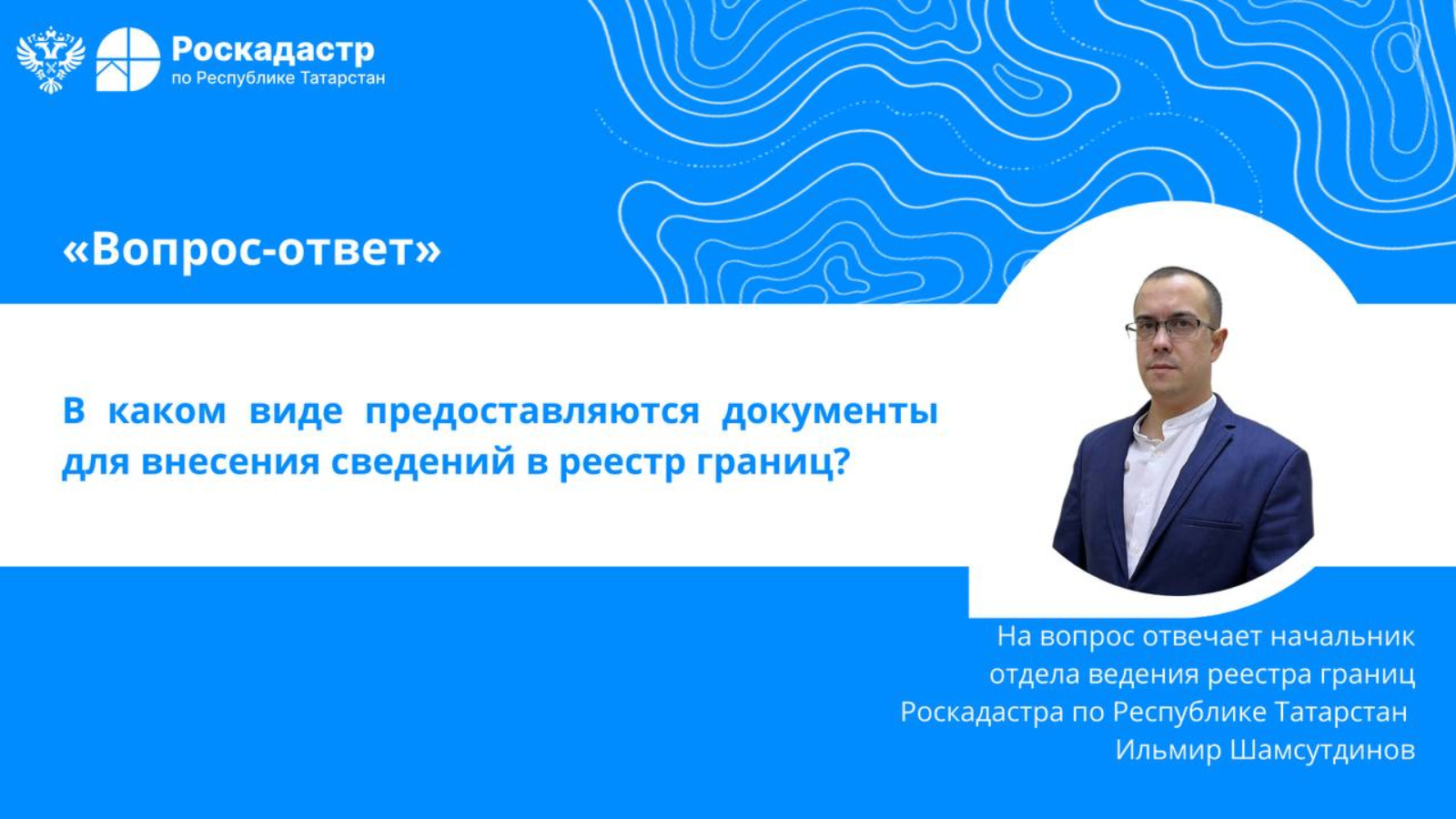 Роскадастр
по Республике Татарстан

«Вопрос-ответ»

В каком виде предоставляются документы для внесения сведений в реестр границ?

На вопрос отвечает начальник отдела ведения реестра границ Роскадастра по Республике Татарстан Ильмир Шамсутдинов